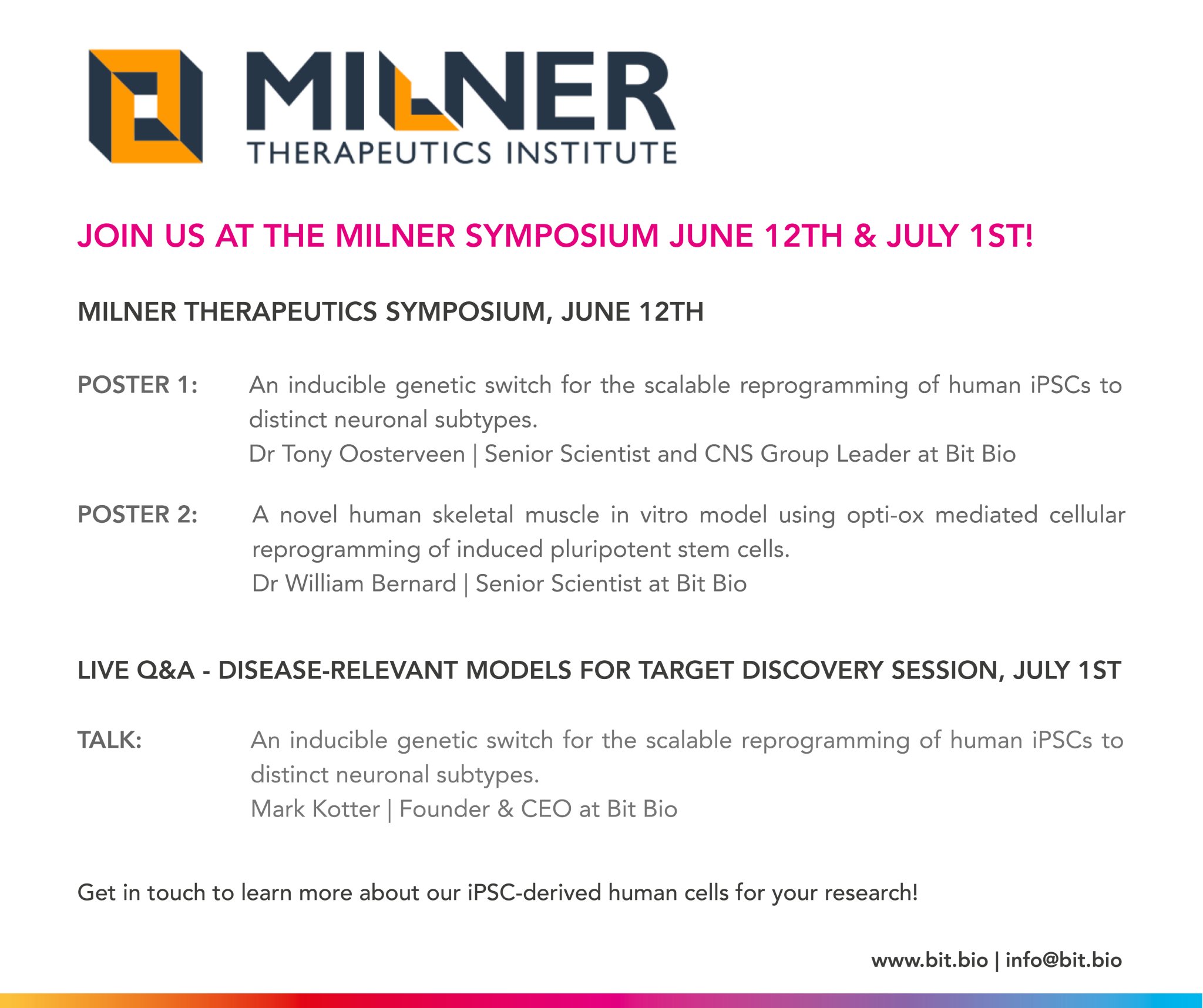 MILNER
THERAPEUTICS INSTITUTE

JOIN US AT THE MILNER SYMPOSIUM JUNE 12TH & JULY 1ST!

MILNER THERAPEUTICS SYMPOSIUM, JUNE 12TH

POSTER 1: An inducible genetic switch for the scalable reprogramming of human iPSCs to distinct neuronal subtypes.
Dr Tony Oosterveen | Senior Scientist and CNS Group Leader at Bit Bio

POSTER 2: A novel human skeletal muscle in vitro model using opti-ox mediated cellular reprogramming of induced pluripotent stem cells.
Dr William Bernard | Senior Scientist at Bit Bio

LIVE Q&A - DISEASE-RELEVANT MODELS FOR TARGET DISCOVERY SESSION, JULY 1ST

TALK: An inducible genetic switch for the scalable reprogramming of human iPSCs to distinct neuronal subtypes.
Mark Kotter | Founder & CEO at Bit Bio

Get in touch to learn more about our iPSC-derived human cells for your research!

www.bit.bio | info@bit.bio